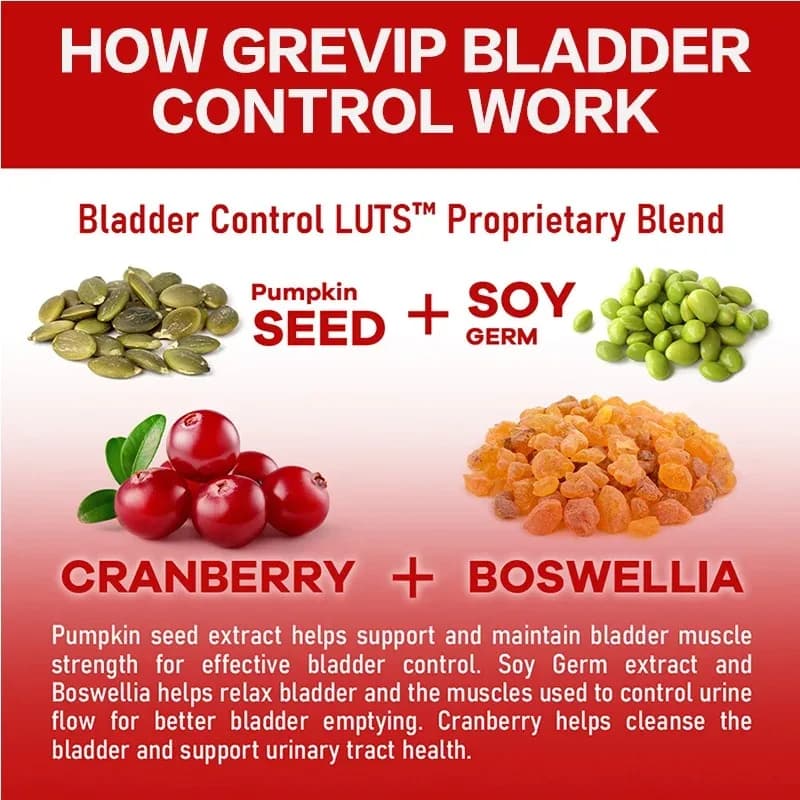 HOW GREVIP BLADDER CONTROL WORK

Bladder Control LUTS™ Proprietary Blend

Pumpkin SEED + SOY GERM

CRANBERRY + BOSWELLIA

Pumpkin seed extract helps support and maintain bladder muscle strength for effective bladder control. Soy Germ extract and Boswellia helps relax bladder and the muscles used to control urine flow for better bladder emptying. Cranberry helps cleanse the bladder and support urinary tract health.